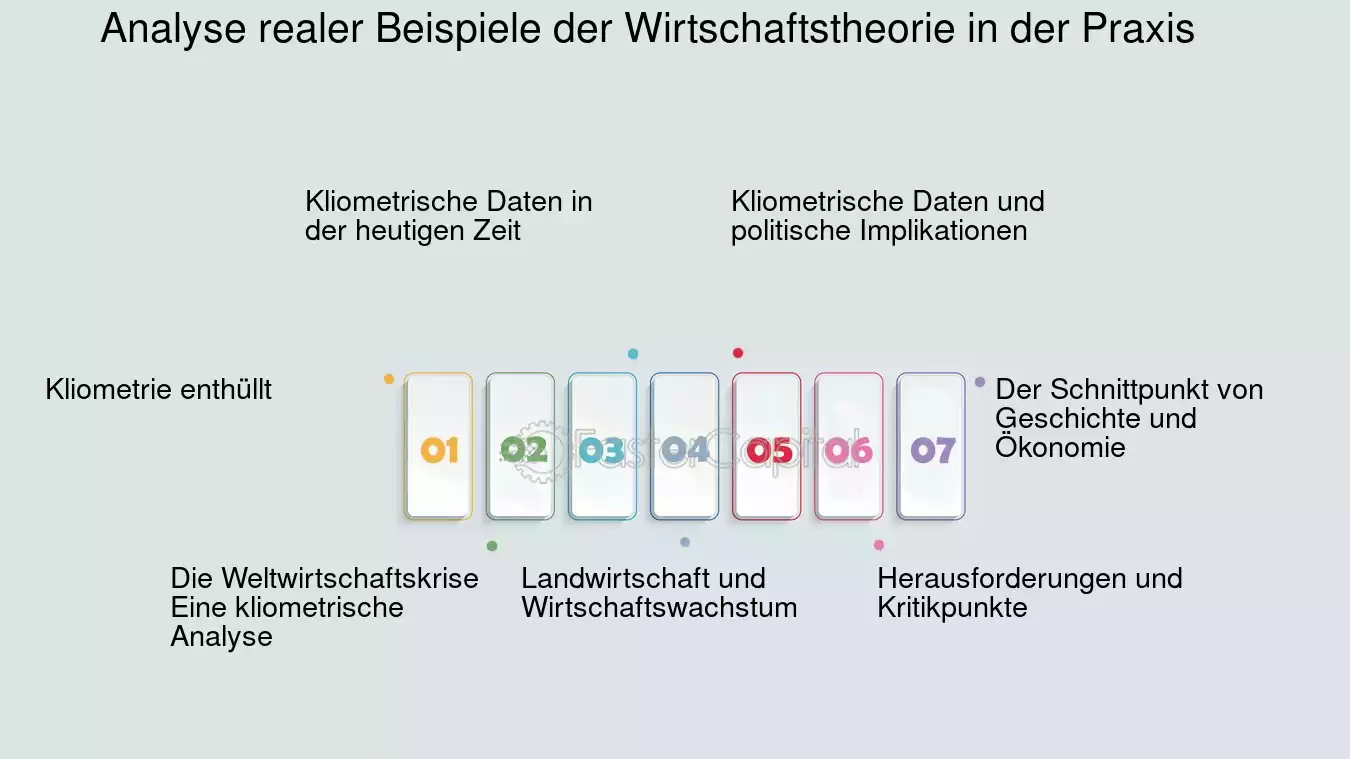 Analyse realer Beispiele der Wirtschaftstheorie in der Praxis

Kliometrische Daten in der heutigen Zeit

Kliometrische Daten und politische Implikationen

Kliometrie enthüllt

01 02 03 04 05 06 07

FasterCapital

Der Schnittpunkt von Geschichte und Ökonomie

Die Weltwirtschaftskrise Eine kliometrische Analyse

Landwirtschaft und Wirtschaftswachstum

Herausforderungen und Kritikpunkte